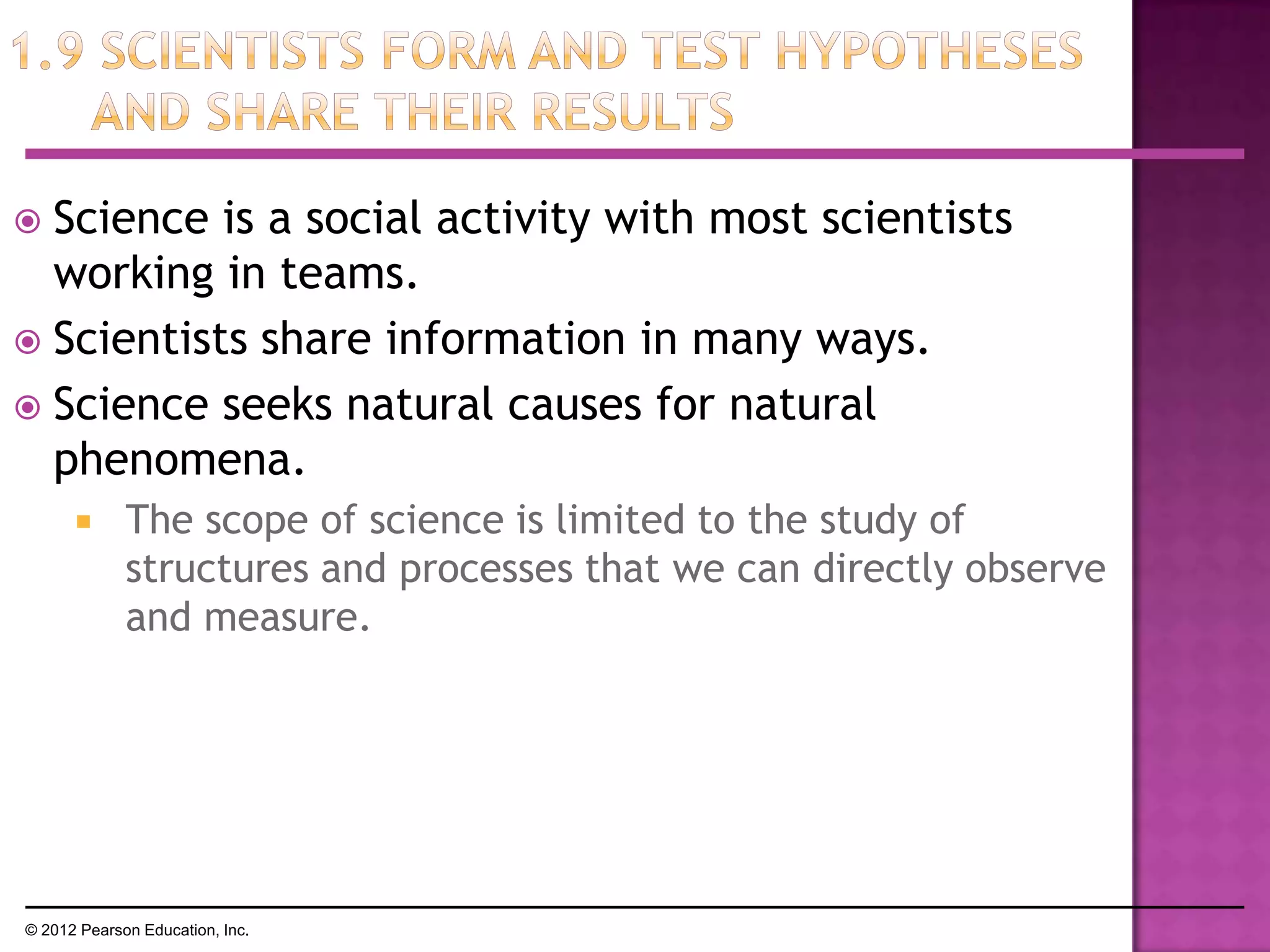 1.9 SCIENTISTS FORM AND TEST HYPOTHESES AND SHARE THEIR RESULTS

Science is a social activity with most scientists working in teams.

Scientists share information in many ways.

Science seeks natural causes for natural phenomena.

The scope of science is limited to the study of structures and processes that we can directly observe and measure.

© 2012 Pearson Education, Inc.